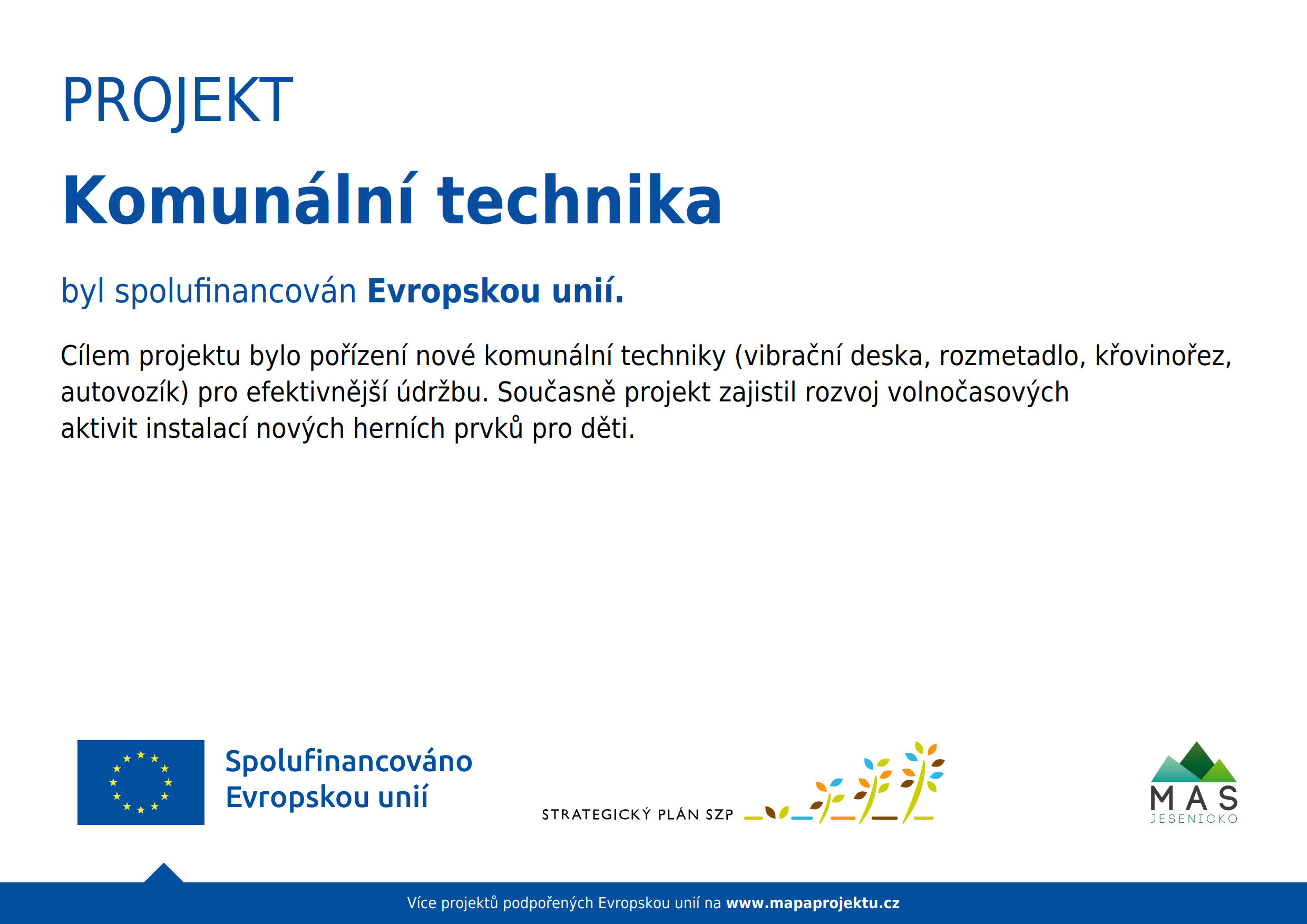 PROJEKT

Komunální technika

byl spolufinancován Evropskou unií.

Cílem projektu bylo pořízení nové komunální techniky (vibrační deska, rozmetadlo, křovinořez, autovozík) pro efektivnější údržbu. Současně projekt zajistil rozvoj volnočasových aktivit instalací nových herních prvků pro děti.

Spolufinancováno Evropskou unií

STRATEGICKÝ PLÁN SZP

MAS JESENICKO

Více projektů podpořených Evropskou unií na www.mapaprojektu.cz